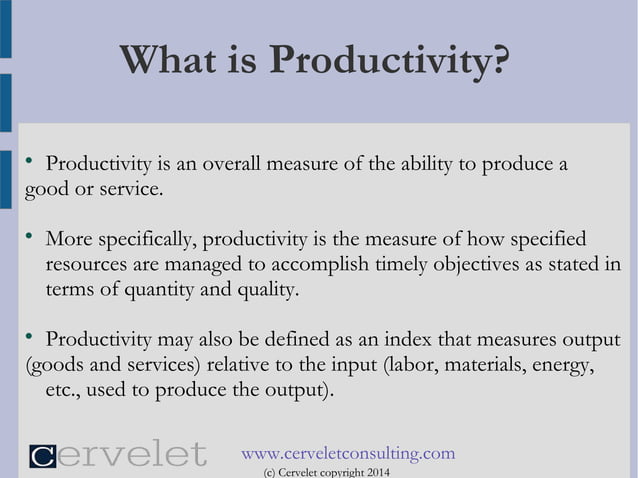 What is Productivity?

• Productivity is an overall measure of the ability to produce a good or service.

• More specifically, productivity is the measure of how specified resources are managed to accomplish timely objectives as stated in terms of quantity and quality.

• Productivity may also be defined as an index that measures output (goods and services) relative to the input (labor, materials, energy, etc., used to produce the output).

Cervelet

www.cerveletconsulting.com
(c) Cervelet copyright 2014